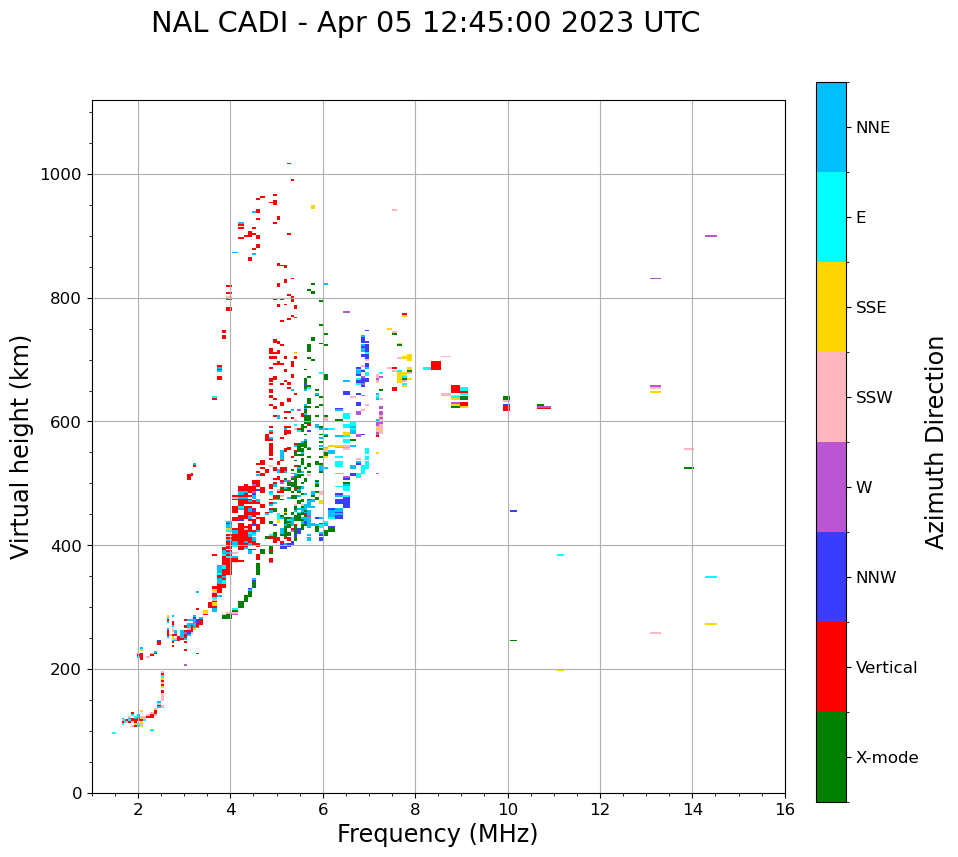 NAL CADI - Apr 05 12:45:00 2023 UTC

Virtual height (km)

1000
800
600
400
200
0

2
4
6
8
10
12
14
16

Frequency (MHz)

NNE
E
SSE
SSW
W
NNW
Vertical
X-mode

Azimuth Direction